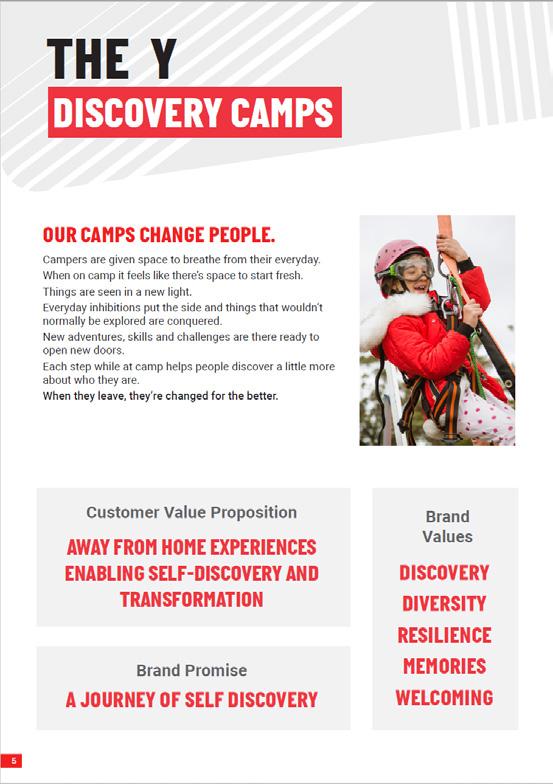 THE Y
DISCOVERY CAMPS

OUR CAMPS CHANGE PEOPLE.

Campers are given space to breathe from their everyday.
When on camp it feels like there's space to start fresh.
Things are seen in a new light.
Everyday inhibitions put the side and things that wouldn't normally be explored are conquered.
New adventures, skills and challenges are there ready to open new doors.
Each step while at camp helps people discover a little more about who they are.
When they leave, they're changed for the better.

Customer Value Proposition

AWAY FROM HOME EXPERIENCES ENABLING SELF-DISCOVERY AND TRANSFORMATION

Brand Promise

A JOURNEY OF SELF DISCOVERY

Brand Values

DISCOVERY
DIVERSITY
RESILIENCE
MEMORIES
WELCOMING

5